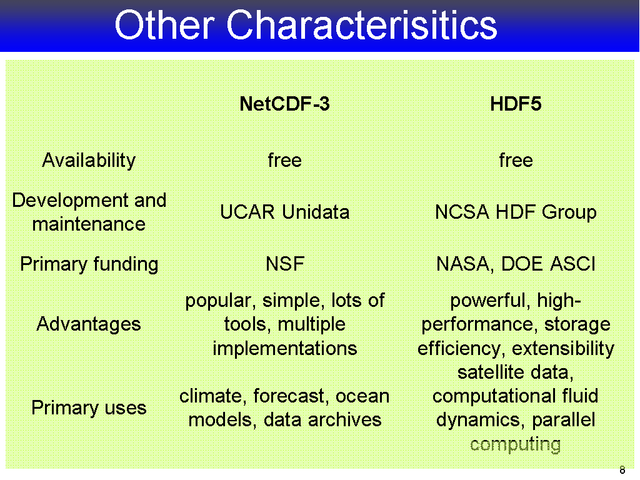 Other Characterisitics

| | NetCDF-3 | HDF5 |
|---|---|---|
| Availability | free | free |
| Development and maintenance | UCAR Unidata | NCSA HDF Group |
| Primary funding | NSF | NASA, DOE ASCI |
| Advantages | popular, simple, lots of tools, multiple implementations | powerful, high-performance, storage efficiency, extensibility |
| Primary uses | climate, forecast, ocean models, data archives | satellite data, computational fluid dynamics, parallel computing |

8